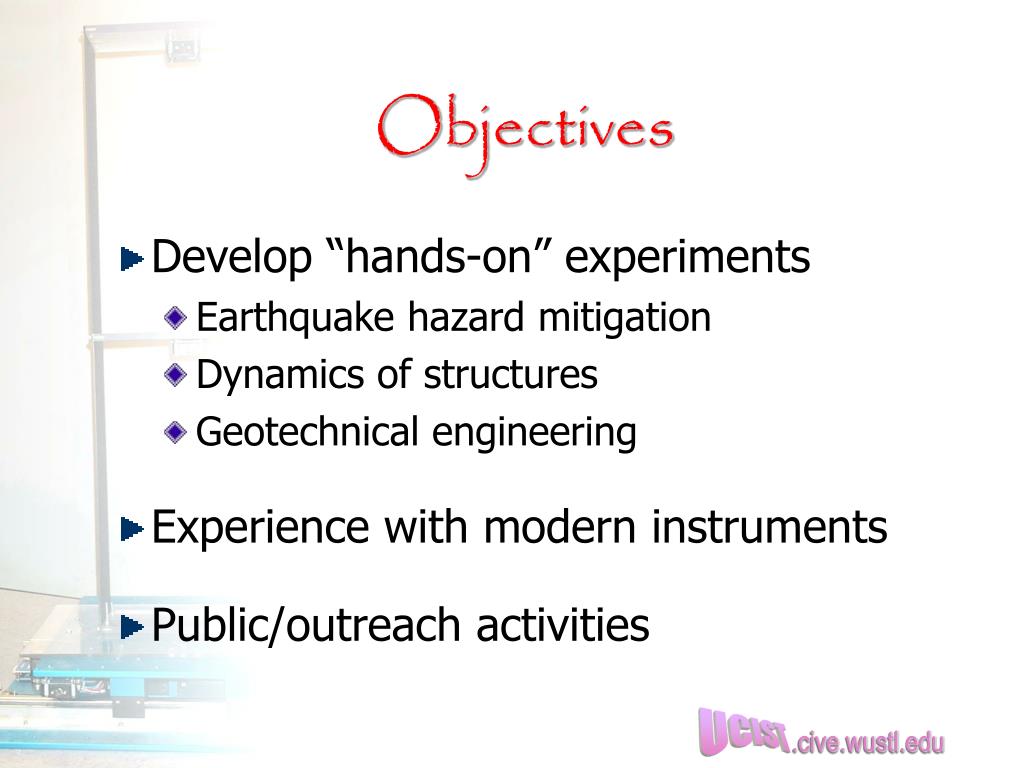 Objectives

Develop “hands-on” experiments

Earthquake hazard mitigation

Dynamics of structures

Geotechnical engineering

Experience with modern instruments

Public/outreach activities

UCIST.cive.wustl.edu